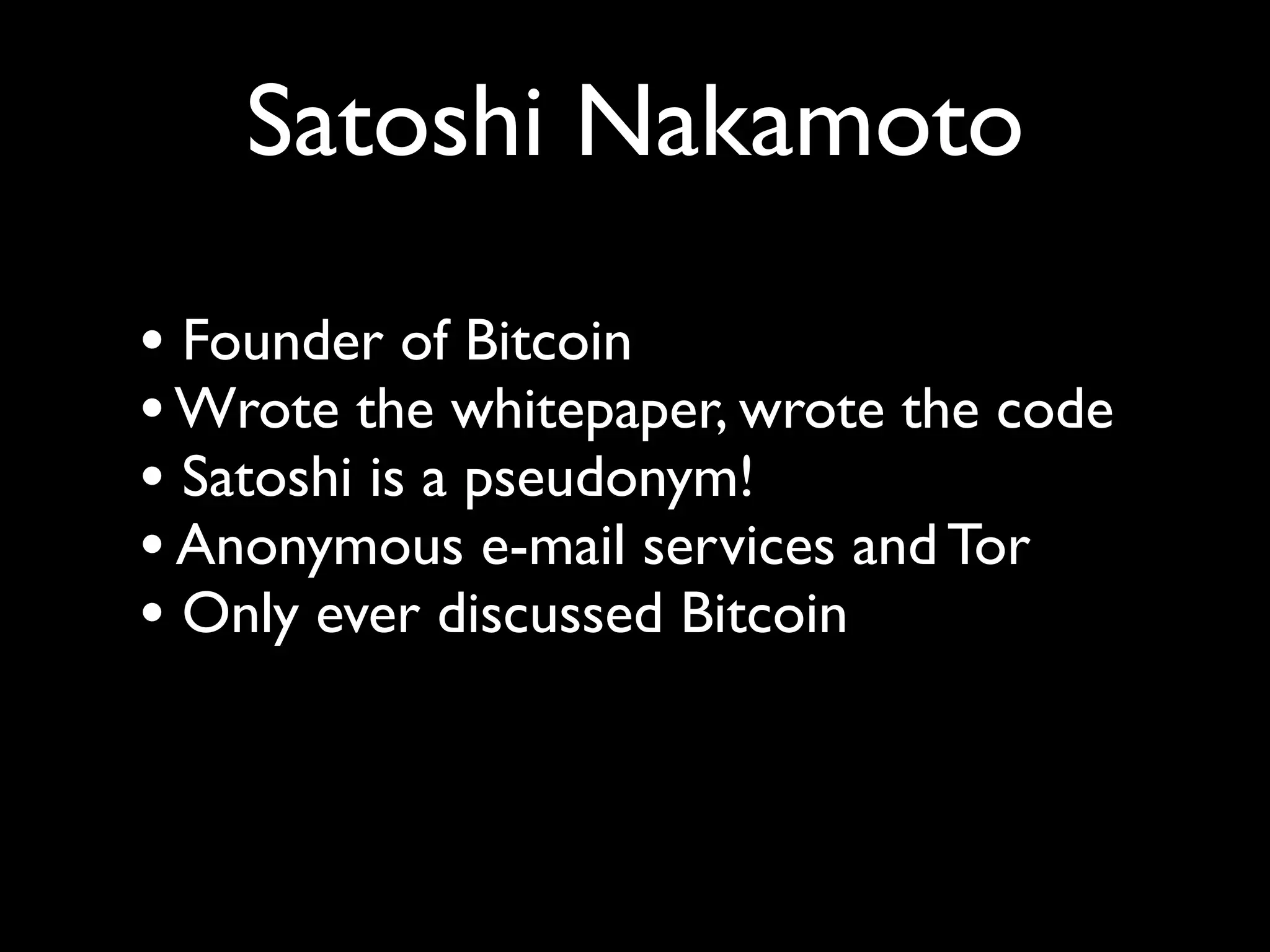 Satoshi Nakamoto

• Founder of Bitcoin
• Wrote the whitepaper, wrote the code
• Satoshi is a pseudonym!
• Anonymous e-mail services and Tor
• Only ever discussed Bitcoin